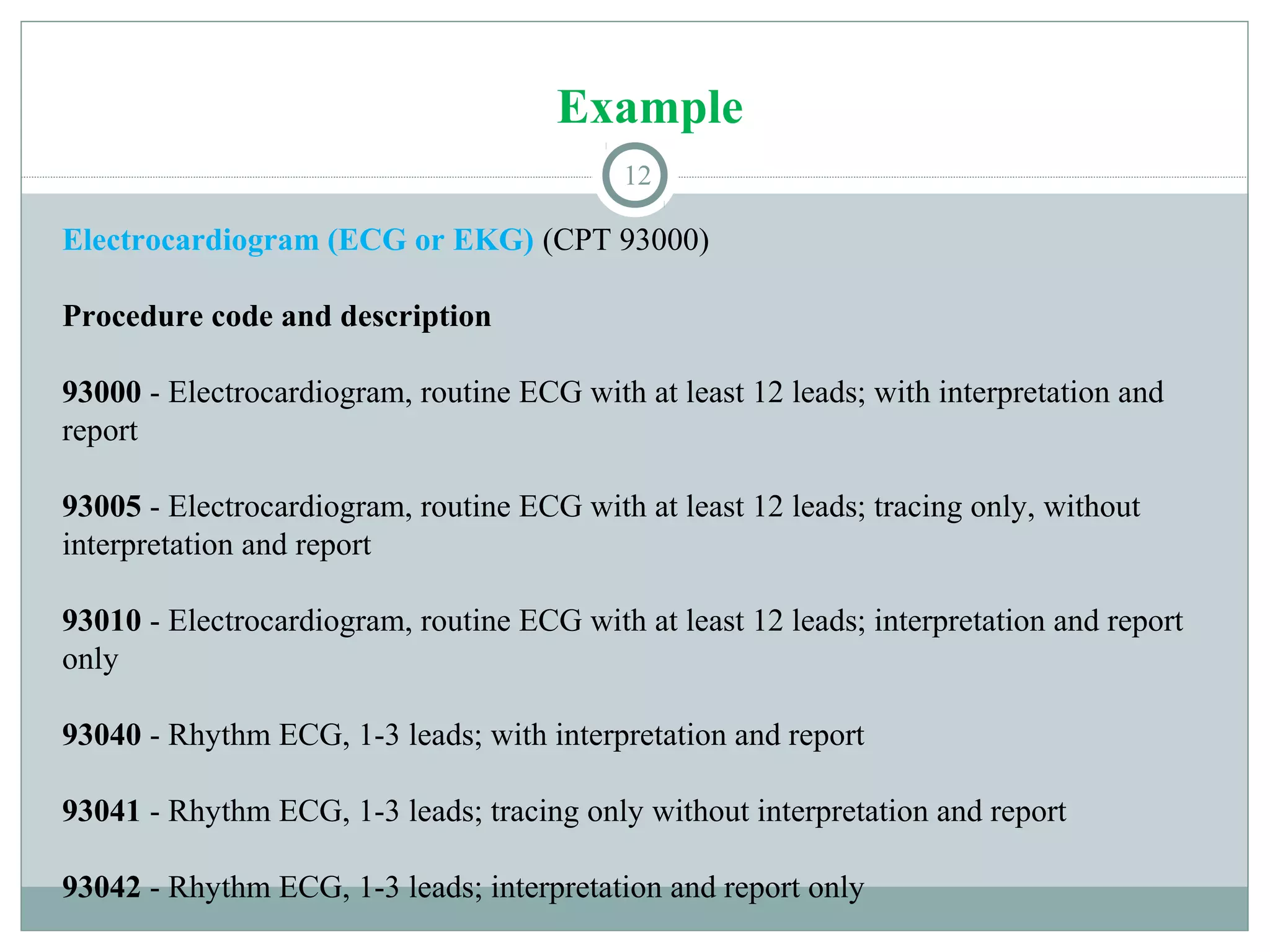 Example

12

Electrocardiogram (ECG or EKG) (CPT 93000)

Procedure code and description

93000 - Electrocardiogram, routine ECG with at least 12 leads; with interpretation and report

93005 - Electrocardiogram, routine ECG with at least 12 leads; tracing only, without interpretation and report

93010 - Electrocardiogram, routine ECG with at least 12 leads; interpretation and report only

93040 - Rhythm ECG, 1-3 leads; with interpretation and report

93041 - Rhythm ECG, 1-3 leads; tracing only without interpretation and report

93042 - Rhythm ECG, 1-3 leads; interpretation and report only